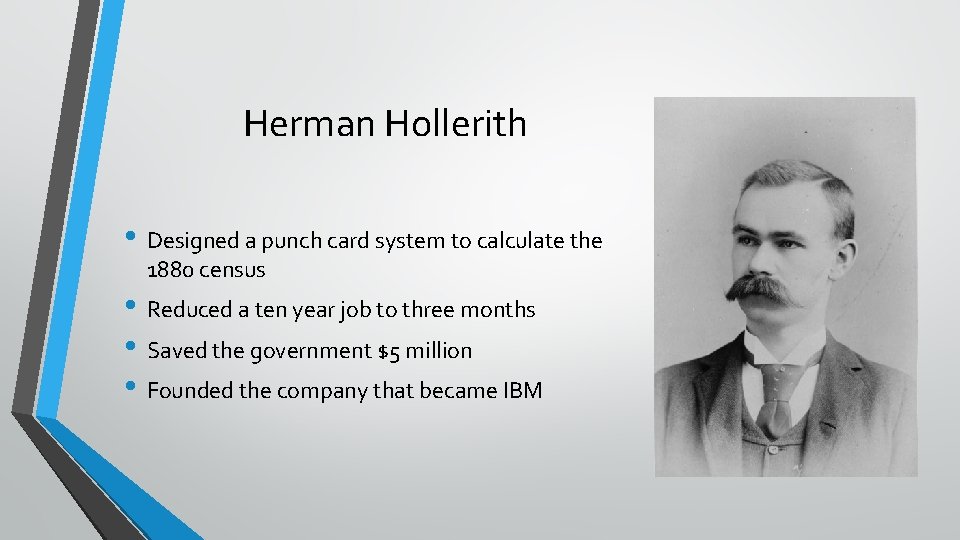 Herman Hollerith

• Designed a punch card system to calculate the 1880 census
• Reduced a ten year job to three months
• Saved the government $5 million
• Founded the company that became IBM